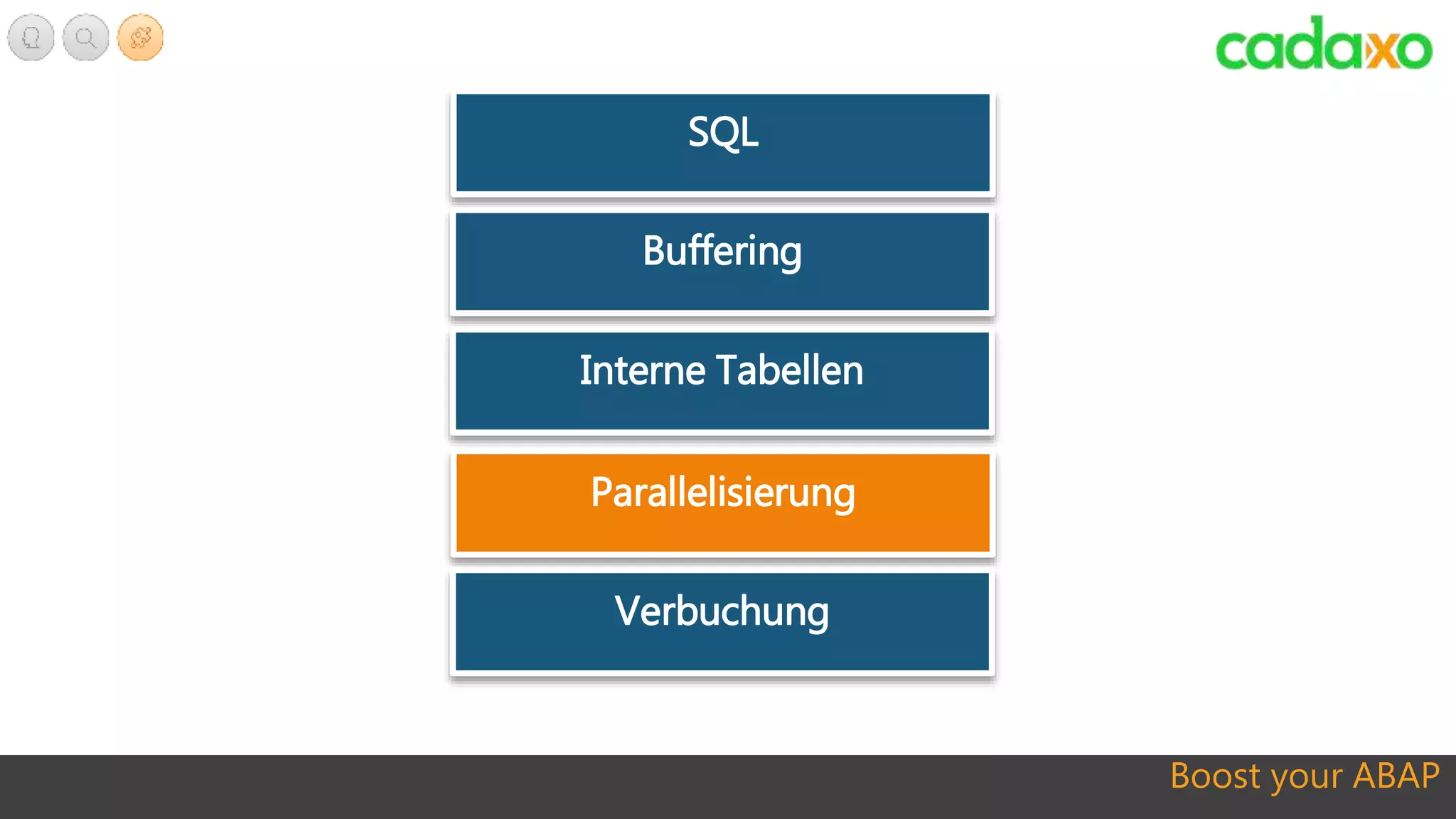 cadaxo

SQL

Buffering

Interne Tabellen

Parallelisierung

Verbuchung

Boost your ABAP